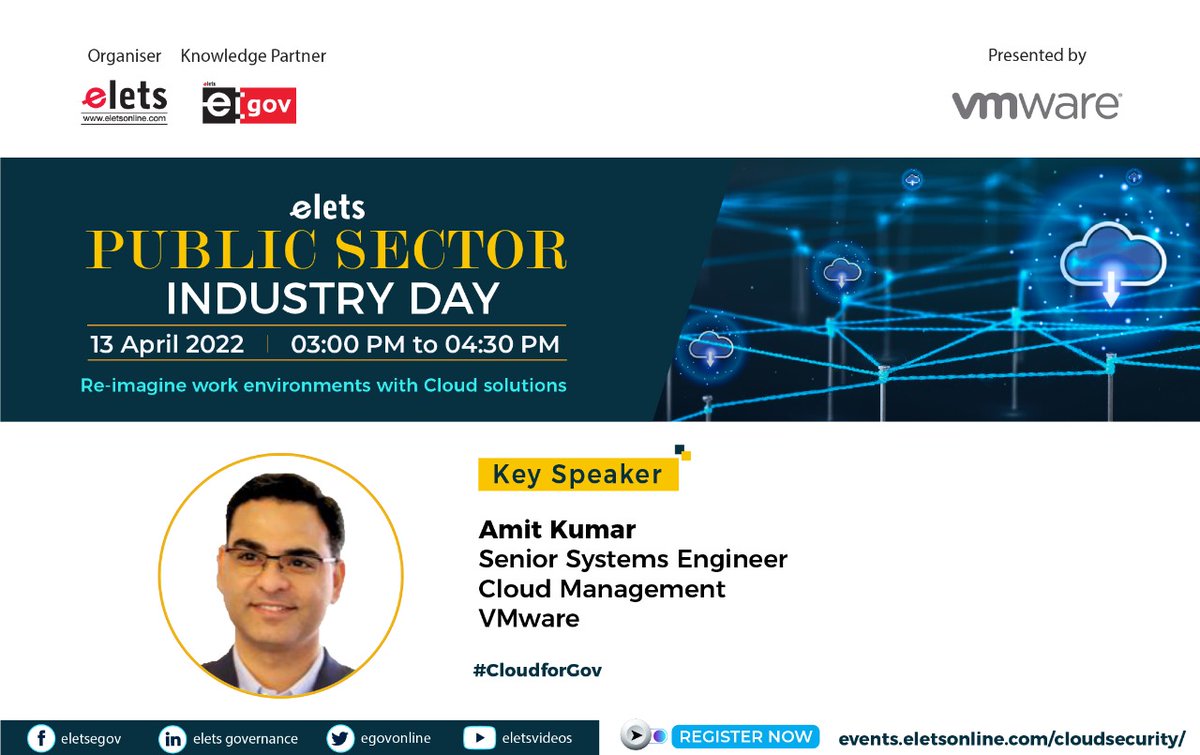 Organiser Knowledge Partner

elets
www.eletsonline.com

elets
egov

Presented by

vmware

elets
PUBLIC SECTOR
INDUSTRY DAY
13 April 2022 | 03:00 PM to 04:30 PM
Re-imagine work environments with Cloud solutions

Key Speaker

Amit Kumar
Senior Systems Engineer
Cloud Management
VMware

#CloudforGov

eletsegov
elets governance
egovonline
eletsvideos
REGISTER NOW
events.eletsonline.com/cloudsecurity/